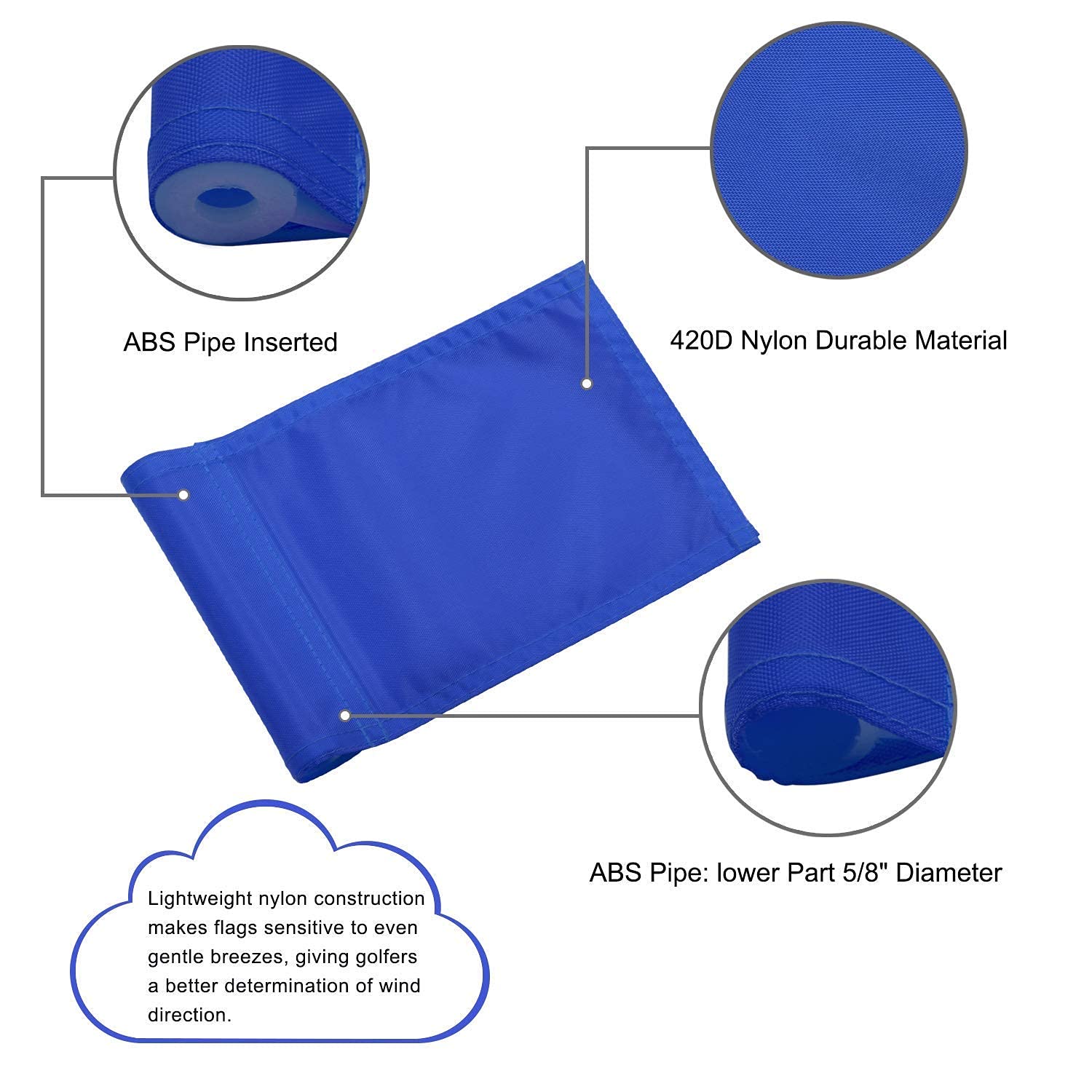 ABS Pipe Inserted

420D Nylon Durable Material

ABS Pipe: lower Part 5/8" Diameter

Lightweight nylon construction makes flags sensitive to even gentle breezes, giving golfers a better determination of wind direction.